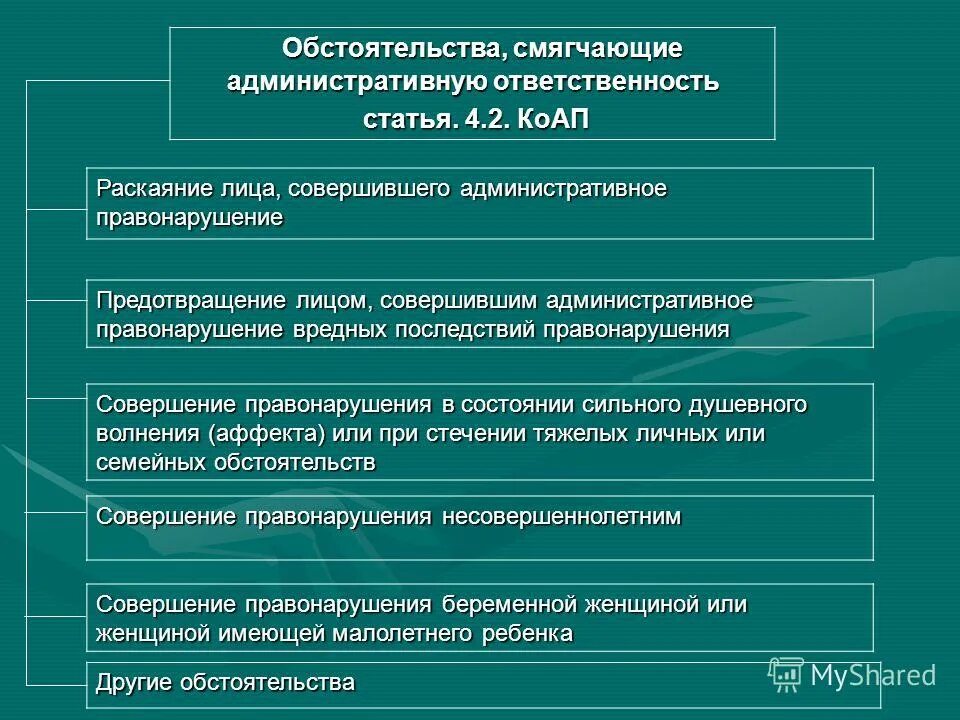 Обстоятельства, смягчающие административную ответственность статья. 4.2. КоАП

Раскаяние лица, совершившего административное правонарушение

Предотвращение лицом, совершившим административное правонарушение вредных последствий правонарушения

Совершение правонарушения в состоянии сильного душевного волнения (аффекта) или при стечении тяжелых личных или семейных обстоятельств

Совершение правонарушения несовершеннолетним

Совершение правонарушения беременной женщиной или женщиной имеющей малолетнего ребенка

Другие обстоятельства

MyShared